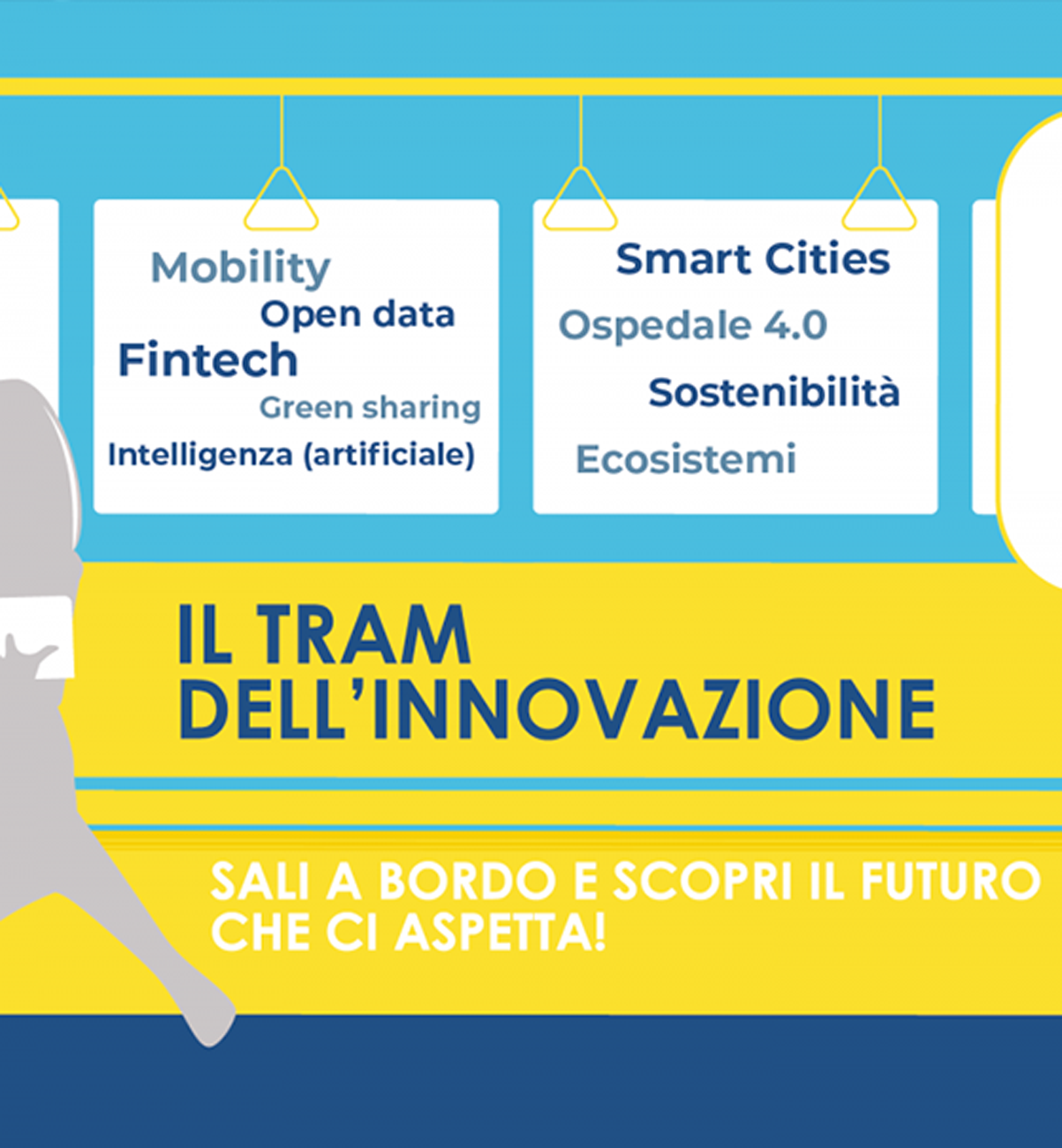 Mobility
Open data
Fintech
Green sharing
Intelligenza (artificiale)

Smart Cities
Ospedale 4.0
Sostenibilità
Ecosistemi

IL TRAM DELL'INNOVAZIONE

SALI A BORDO E SCOPRI IL FUTURO CHE CI ASPETTA!